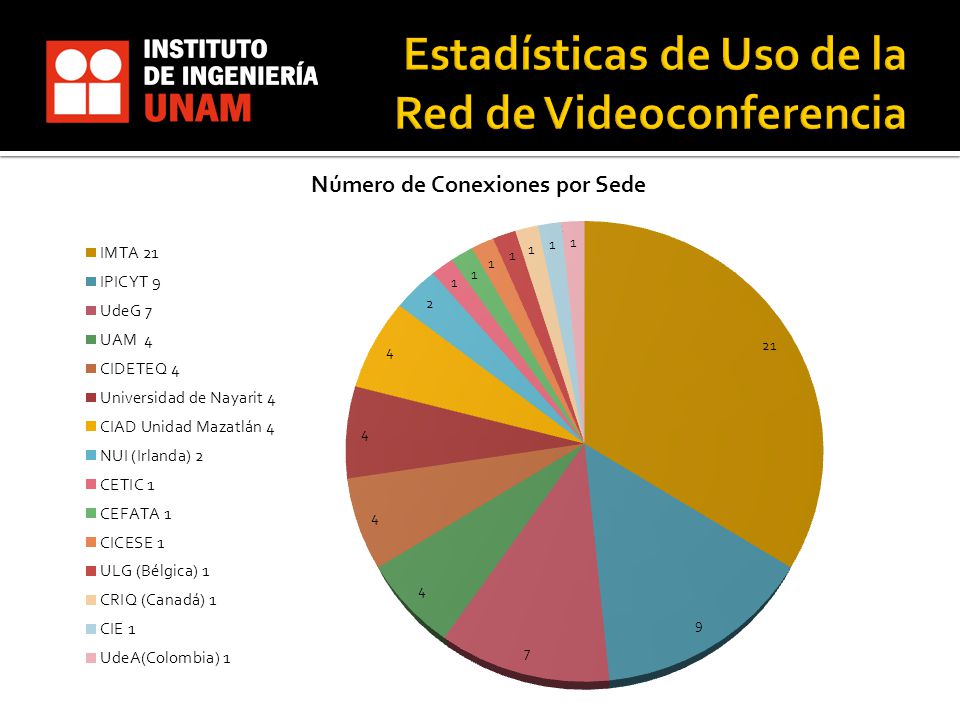 INSTITUTO
DE INGENIERÍA
UNAM

Estadísticas de Uso de la Red de Videoconferencia

Número de Conexiones por Sede

IMTA 21
IPICYT 9
UdeG 7
UAM 4
CIDETEQ 4
Universidad de Nayarit 4
CIAD Unidad Mazatlán 4
NUI (Irlanda) 2
CETIC 1
CEFATA 1
CICESE 1
ULG (Bélgica) 1
CRIQ (Canadá) 1
CIE 1
UdeA(Colombia) 1

21
9
7
4
4
4
4
2
1
1
1
1
1
1
1